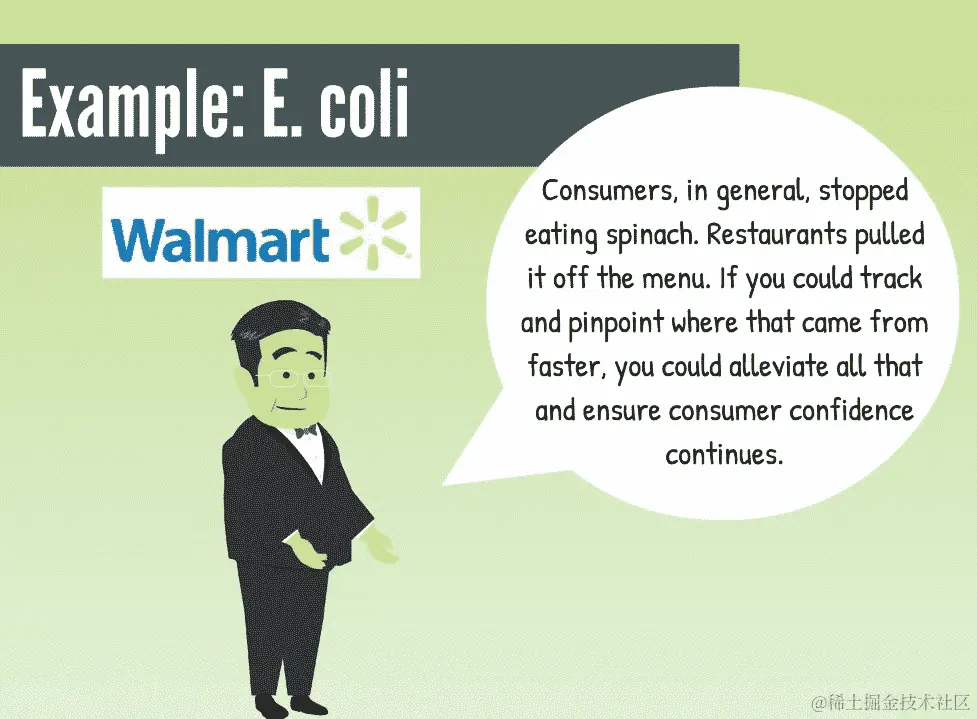 Example: E. coli

Walmart

Consumers, in general, stopped eating spinach. Restaurants pulled it off the menu. If you could track and pinpoint where that came from faster, you could alleviate all that and ensure consumer confidence continues.

@稀土掘金技术社区